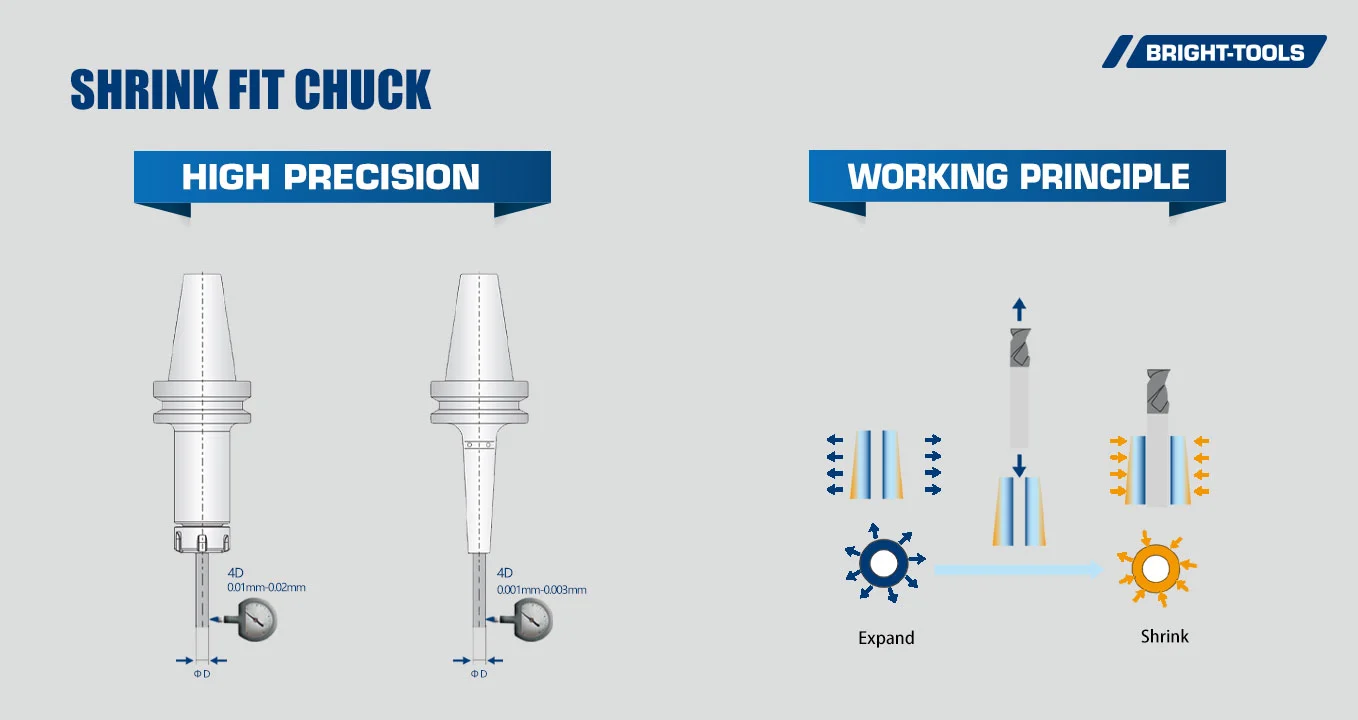 BRIGHT-TOOLS

SHRINK FIT CHUCK

HIGH PRECISION

4D
0.01mm-0.02mm

ΦD

4D
0.001mm-0.003mm

ΦD

WORKING PRINCIPLE

Expand

Shrink